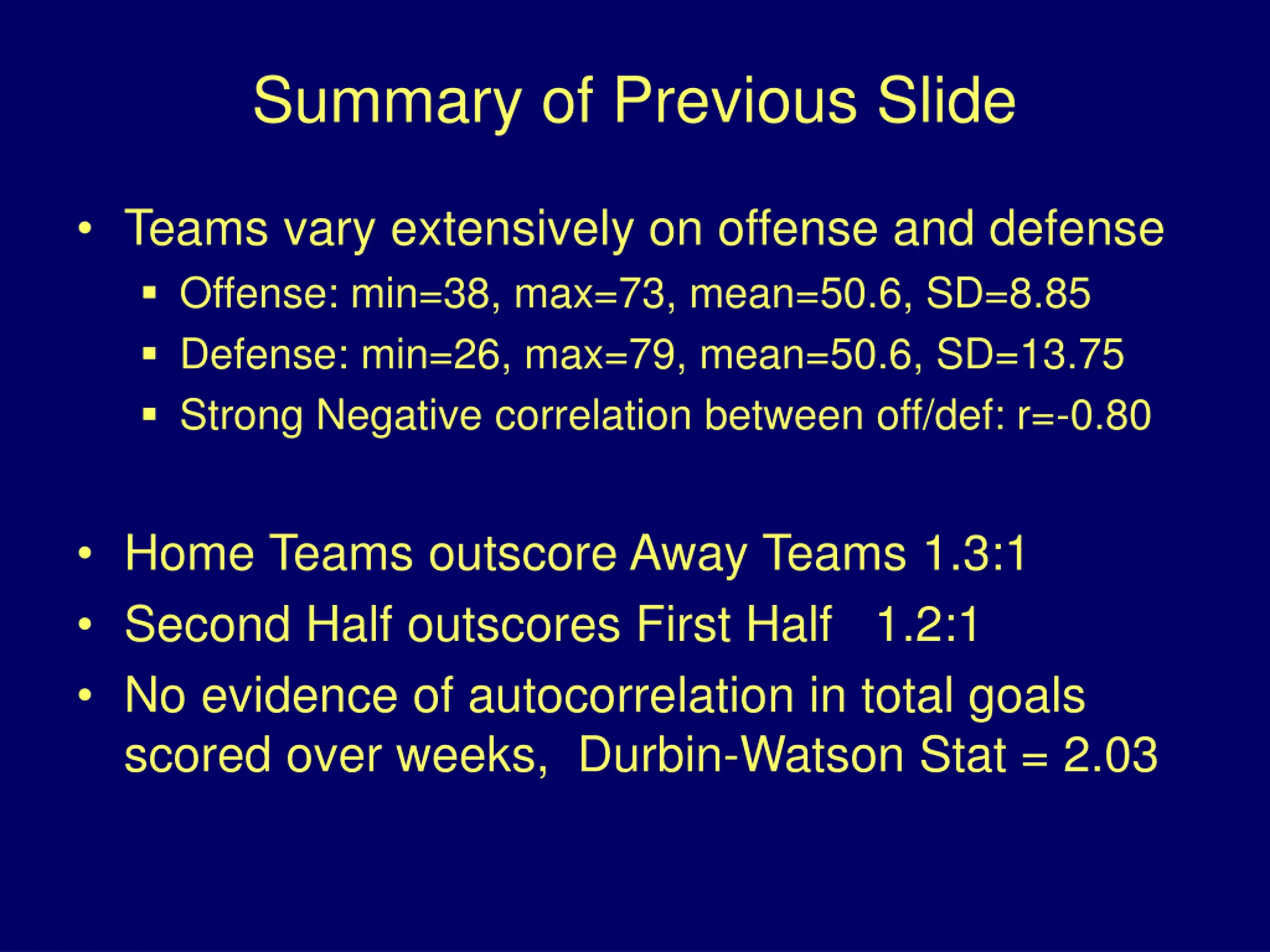 Summary of Previous Slide

• Teams vary extensively on offense and defense
  ▪ Offense: min=38, max=73, mean=50.6, SD=8.85
  ▪ Defense: min=26, max=79, mean=50.6, SD=13.75
  ▪ Strong Negative correlation between off/def: r=-0.80

• Home Teams outscore Away Teams 1.3:1
• Second Half outscores First Half 1.2:1
• No evidence of autocorrelation in total goals scored over weeks, Durbin-Watson Stat = 2.03